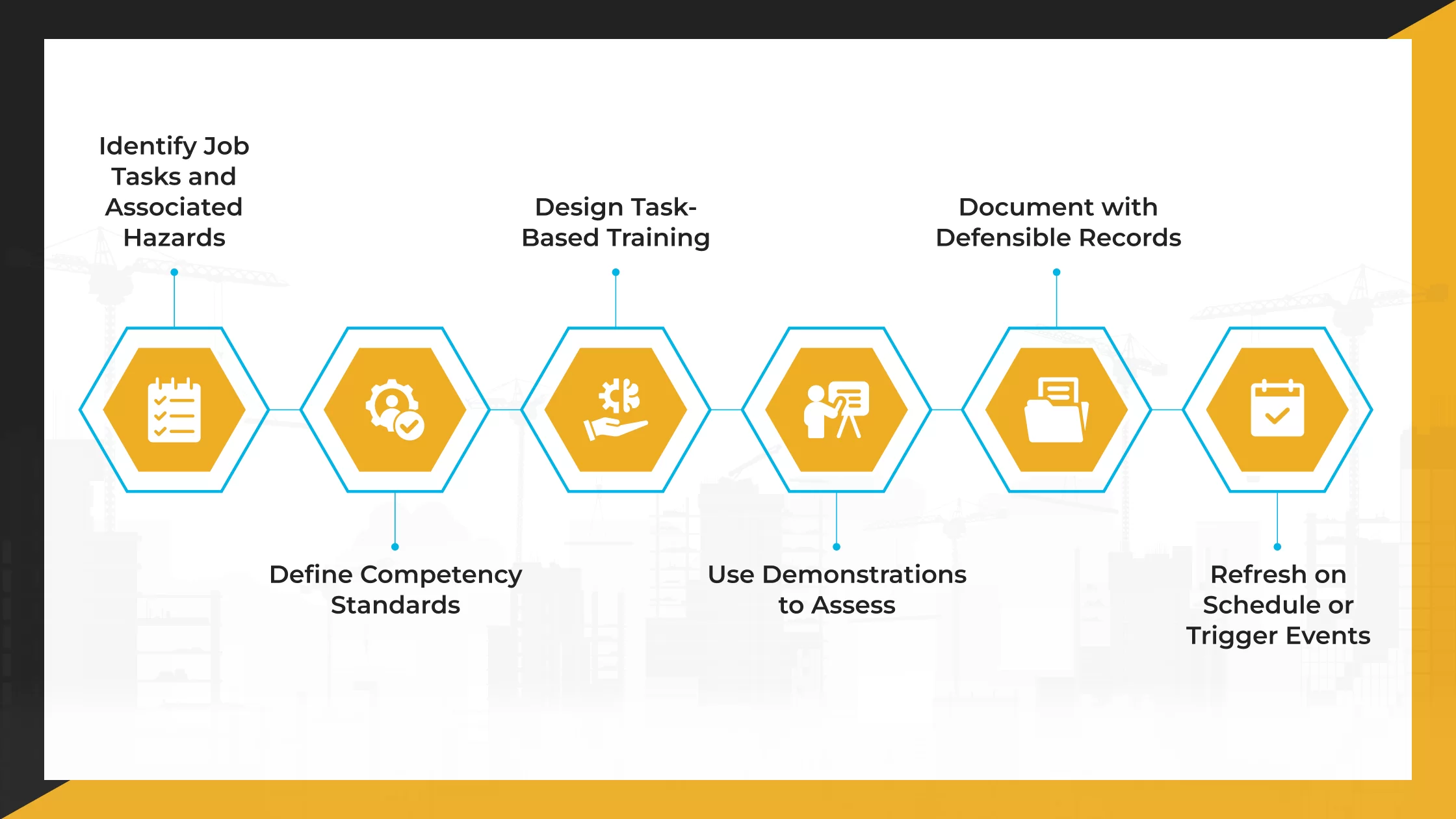 Identify Job Tasks and Associated Hazards

Define Competency Standards

Design Task-Based Training

Use Demonstrations to Assess

Document with Defensible Records

Refresh on Schedule or Trigger Events